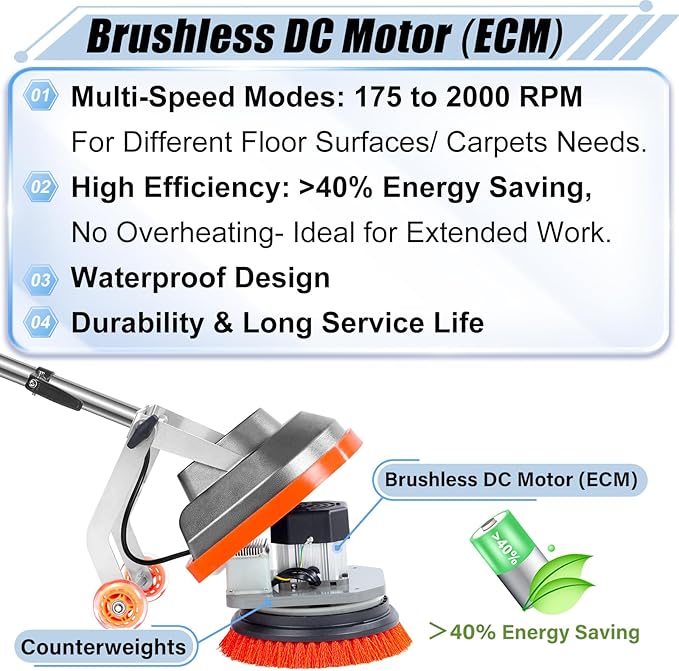 Brushless DC Motor (ECM)

01 Multi-Speed Modes: 175 to 2000 RPM
For Different Floor Surfaces/ Carpets Needs.

02 High Efficiency: >40% Energy Saving,
No Overheating- Ideal for Extended Work.

03 Waterproof Design

04 Durability & Long Service Life

Brushless DC Motor (ECM)

>40%

>40% Energy Saving

Counterweights